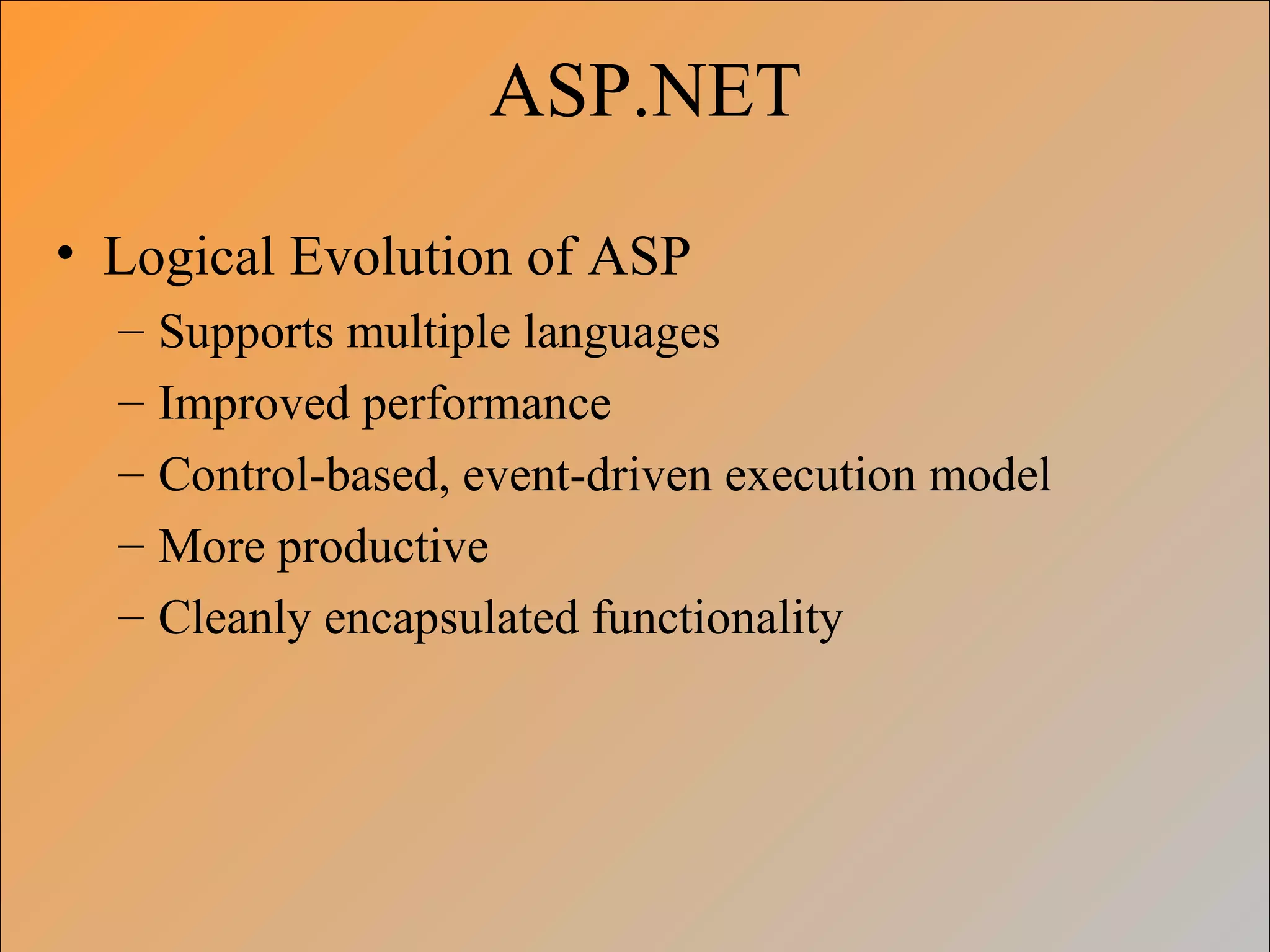 ASP.NET

• Logical Evolution of ASP
– Supports multiple languages
– Improved performance
– Control-based, event-driven execution model
– More productive
– Cleanly encapsulated functionality